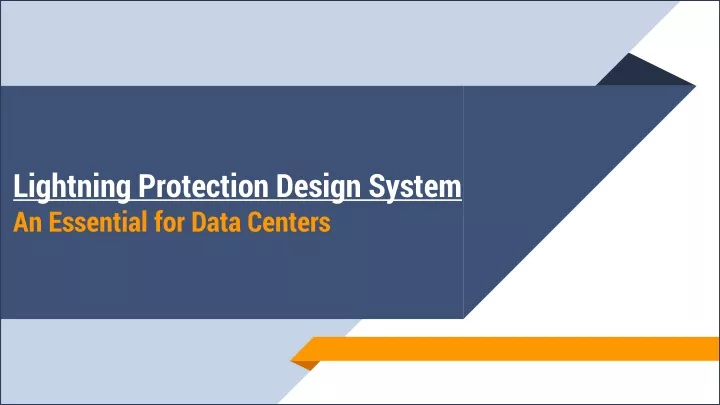 Lightning Protection Design System
An Essential for Data Centers